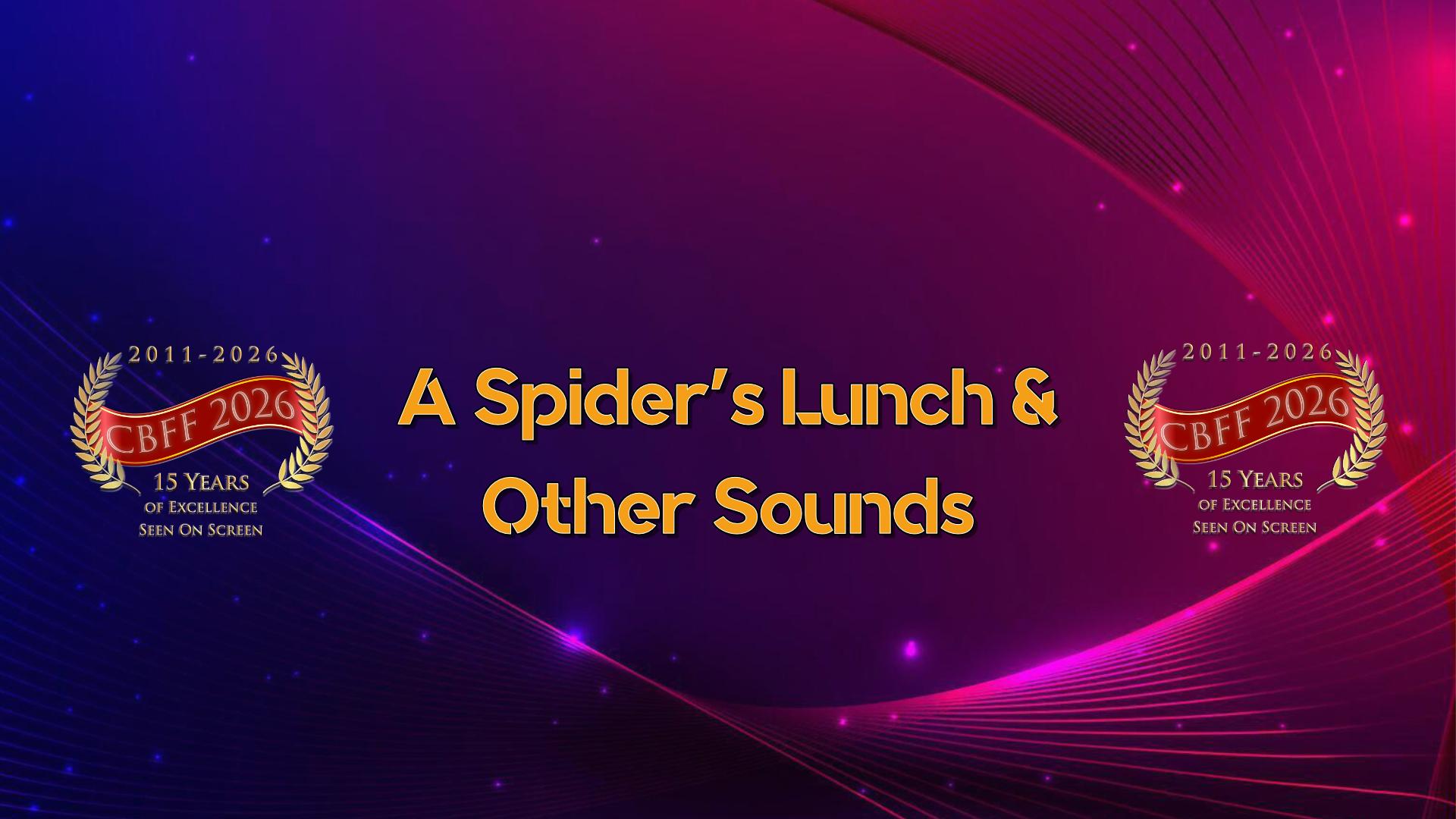 2011-2026
CBFF 2026
15 Years
of Excellence
Seen On Screen

A Spider's Lunch & Other Sounds

2011-2026
CBFF 2026
15 Years
of Excellence
Seen On Screen